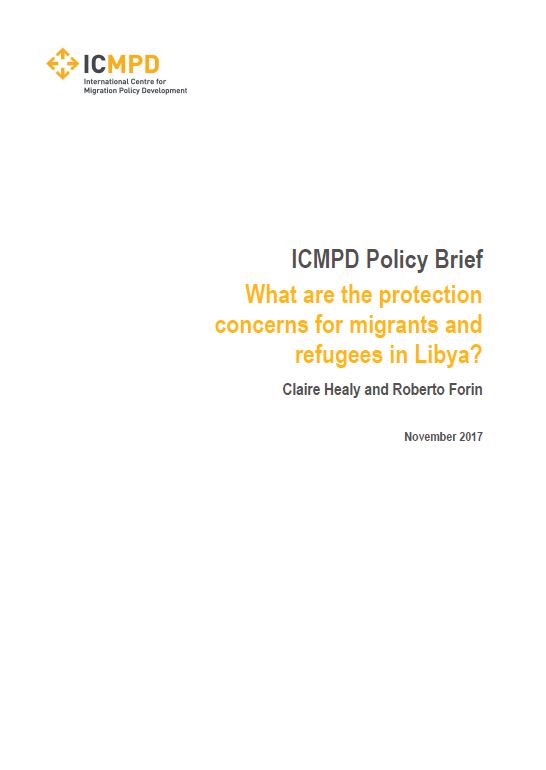 ICMPD
International Centre for
Migration Policy Development

ICMPD Policy Brief
What are the protection concerns for migrants and refugees in Libya?
Claire Healy and Roberto Forin

November 2017